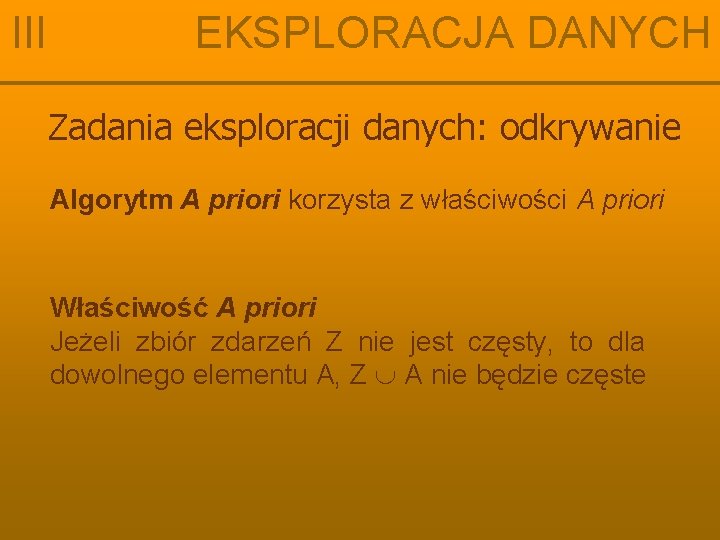 III EKSPLORACJA DANYCH

Zadania eksploracji danych: odkrywanie

Algorytm A priori korzysta z właściwości A priori

Właściwość A priori
Jeżeli zbiór zdarzeń Z nie jest częsty, to dla dowolnego elementu A, Z $\cup$ A nie będzie częste